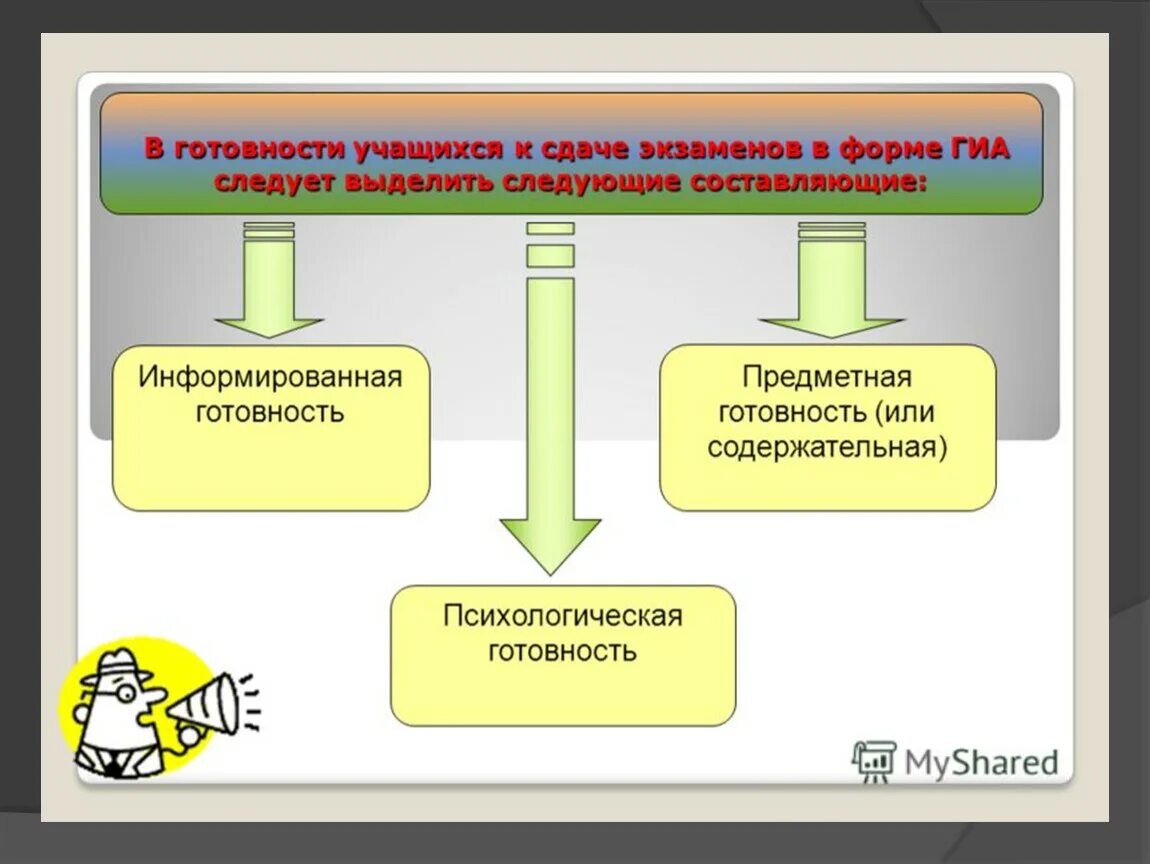 В готовности учащихся к сдаче экзаменов в форме ГИА следует выделить следующие составляющие:

Информированная готовность

Предметная готовность (или содержательная)

Психологическая готовность

MyShared